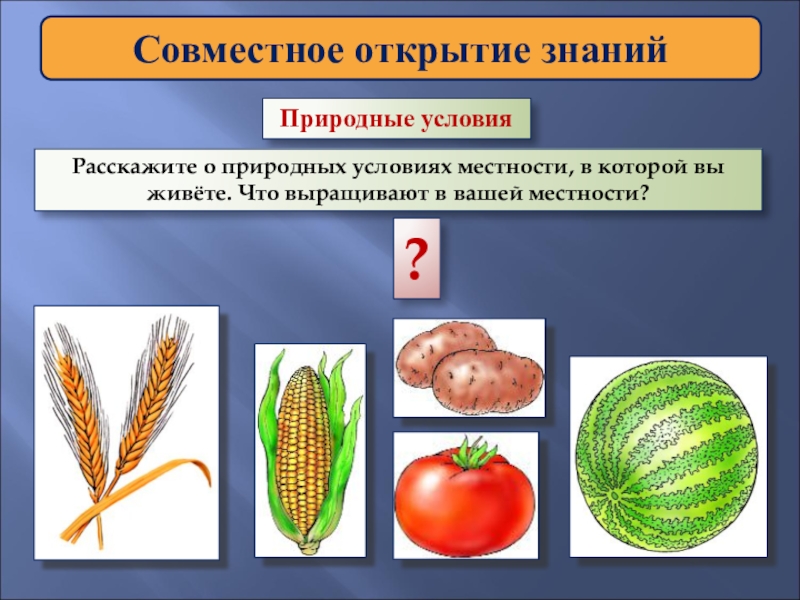 Совместное открытие знаний

Природные условия

Расскажите о природных условиях местности, в которой вы живёте. Что выращивают в вашей местности?

?